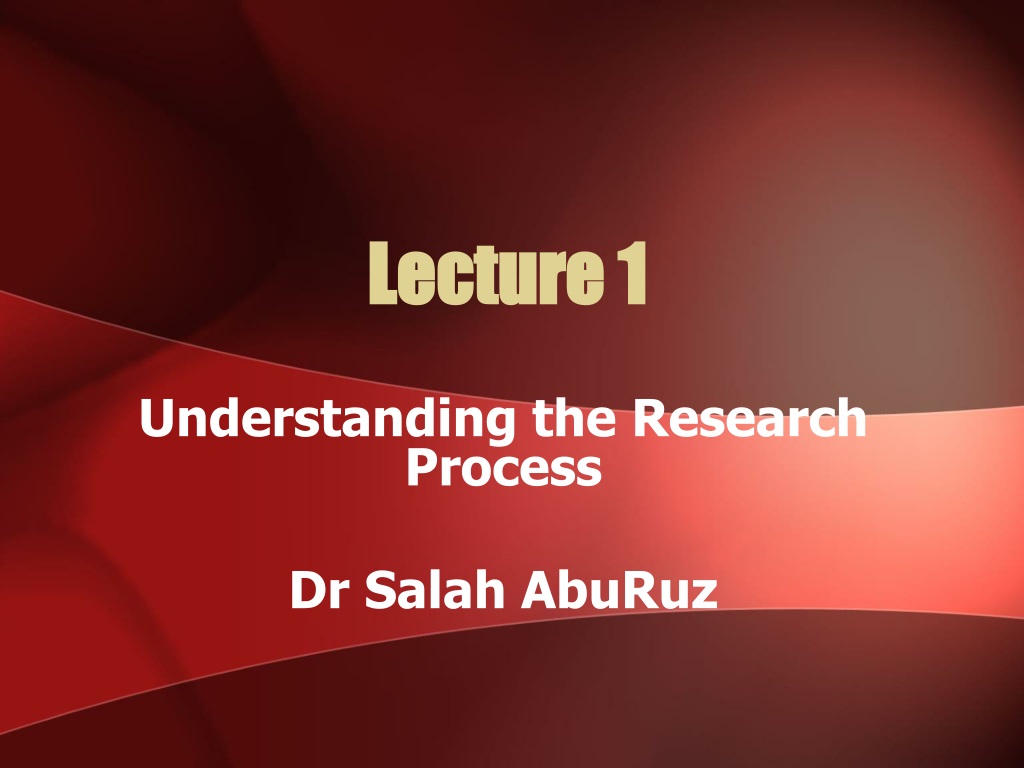 Lecture 1

Understanding the Research Process

Dr Salah AbuRuz